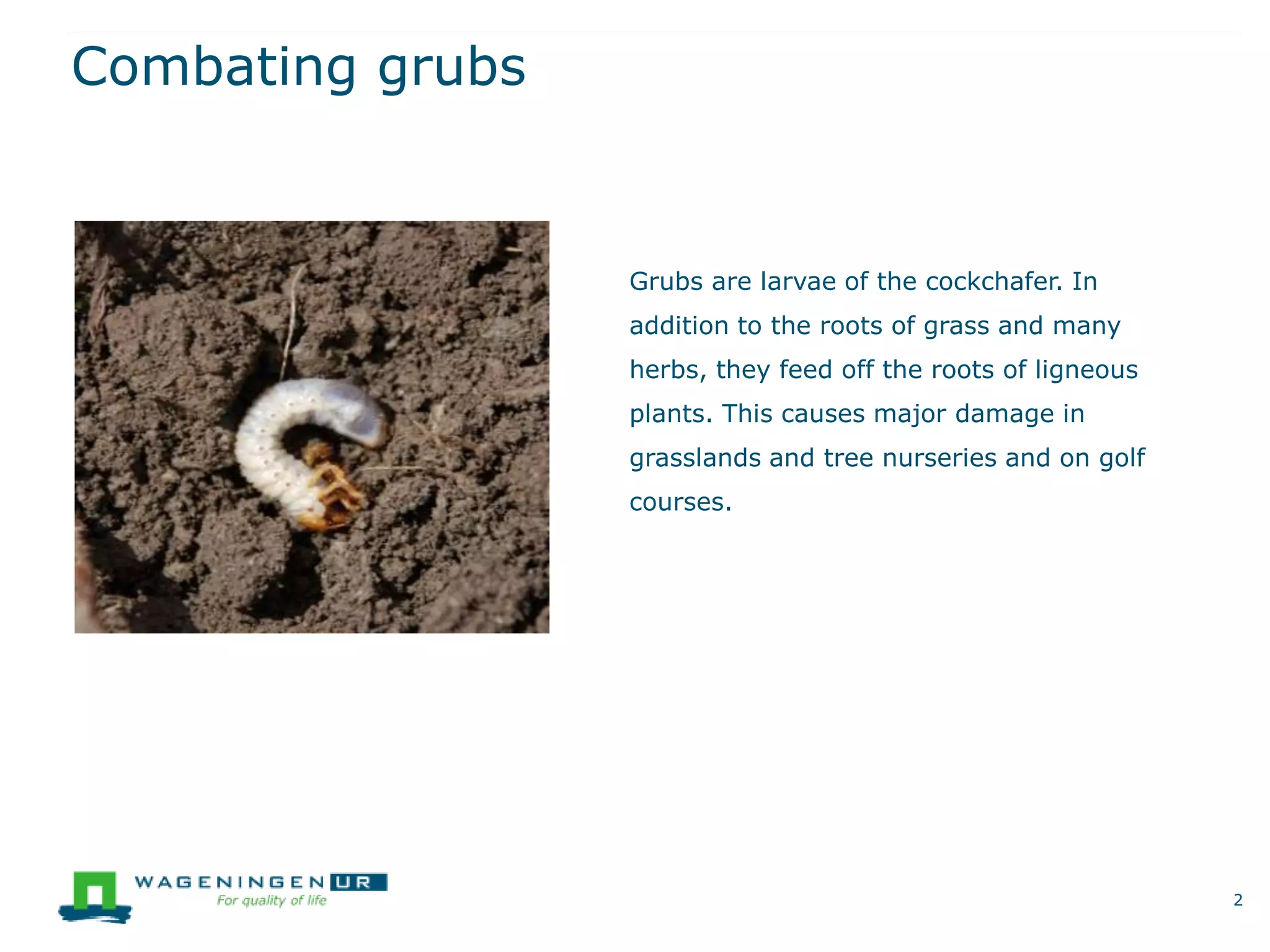 Combating grubs

Grubs are larvae of the cockchafer. In addition to the roots of grass and many herbs, they feed off the roots of ligneous plants. This causes major damage in grasslands and tree nurseries and on golf courses.

WAGENINGEN UR
For quality of life

2